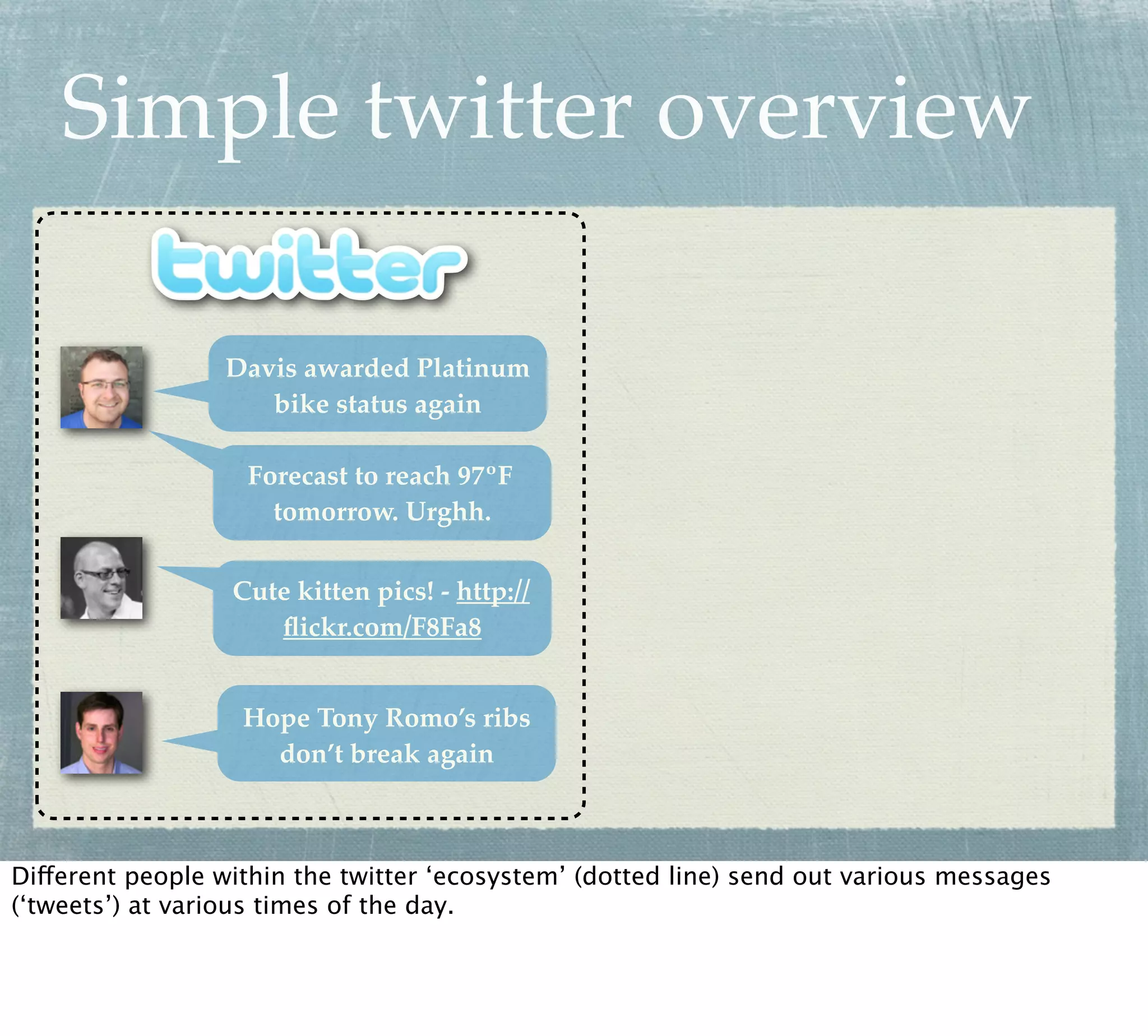 Simple twitter overview

twitter

Davis awarded Platinum bike status again

Forecast to reach 97°F tomorrow. Urghh.

Cute kitten pics! - http://flickr.com/F8Fa8

Hope Tony Romo's ribs don't break again

Different people within the twitter 'ecosystem' (dotted line) send out various messages ('tweets') at various times of the day.